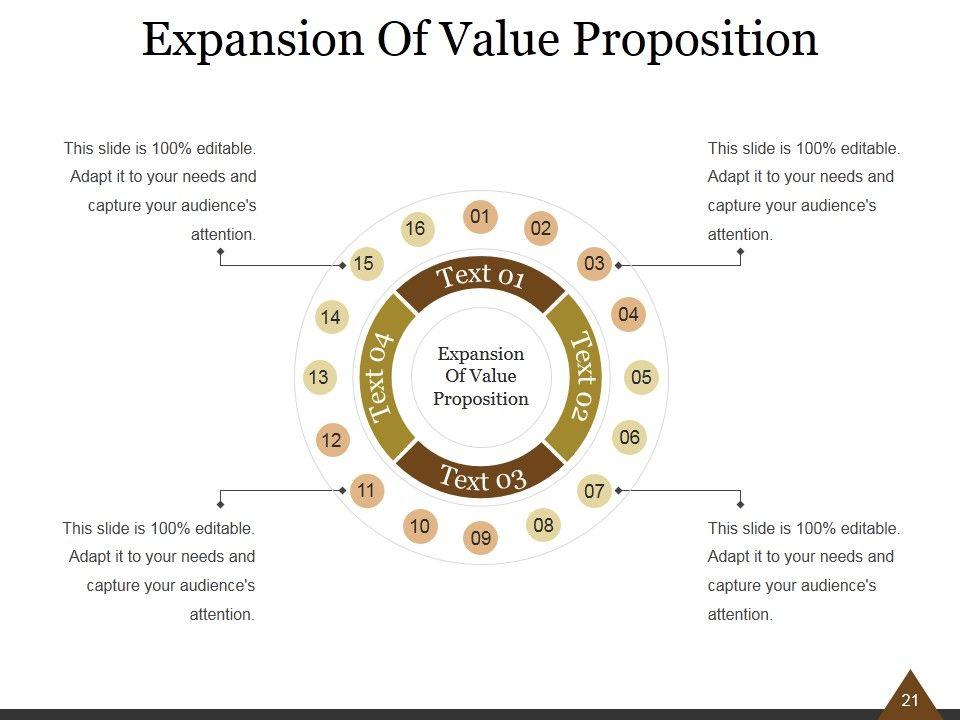 Expansion Of Value Proposition

This slide is 100% editable. Adapt it to your needs and capture your audience's attention.

This slide is 100% editable. Adapt it to your needs and capture your audience's attention.

01
02
03
04
05
06
07
08
09
10
11
12
13
14
15
16

Text 01
Text 02
Text 03
Text 04

Expansion Of Value Proposition

This slide is 100% editable. Adapt it to your needs and capture your audience's attention.

This slide is 100% editable. Adapt it to your needs and capture your audience's attention.

21